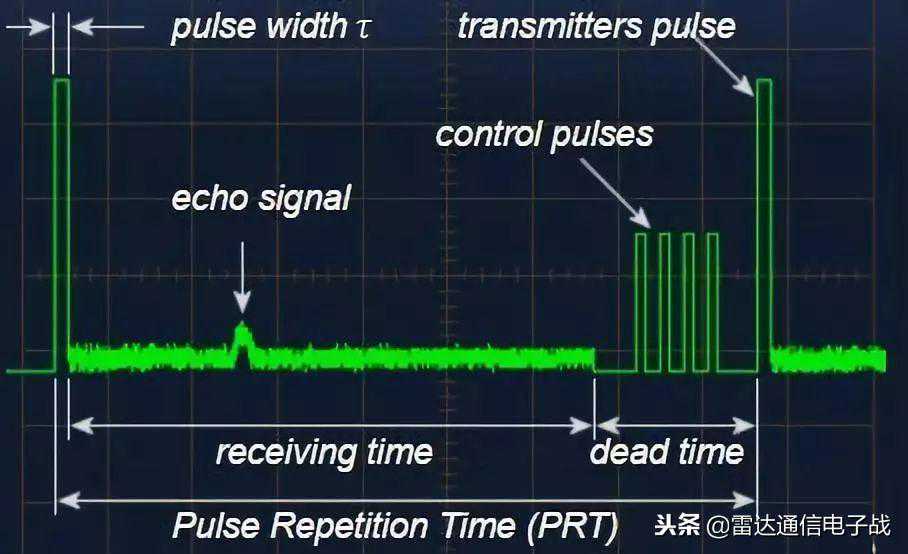 pulse width $\tau$

transmitters pulse

control pulses

echo signal

receiving time

dead time

Pulse Repetition Time (PRT)

头条 @雷达通信电子战